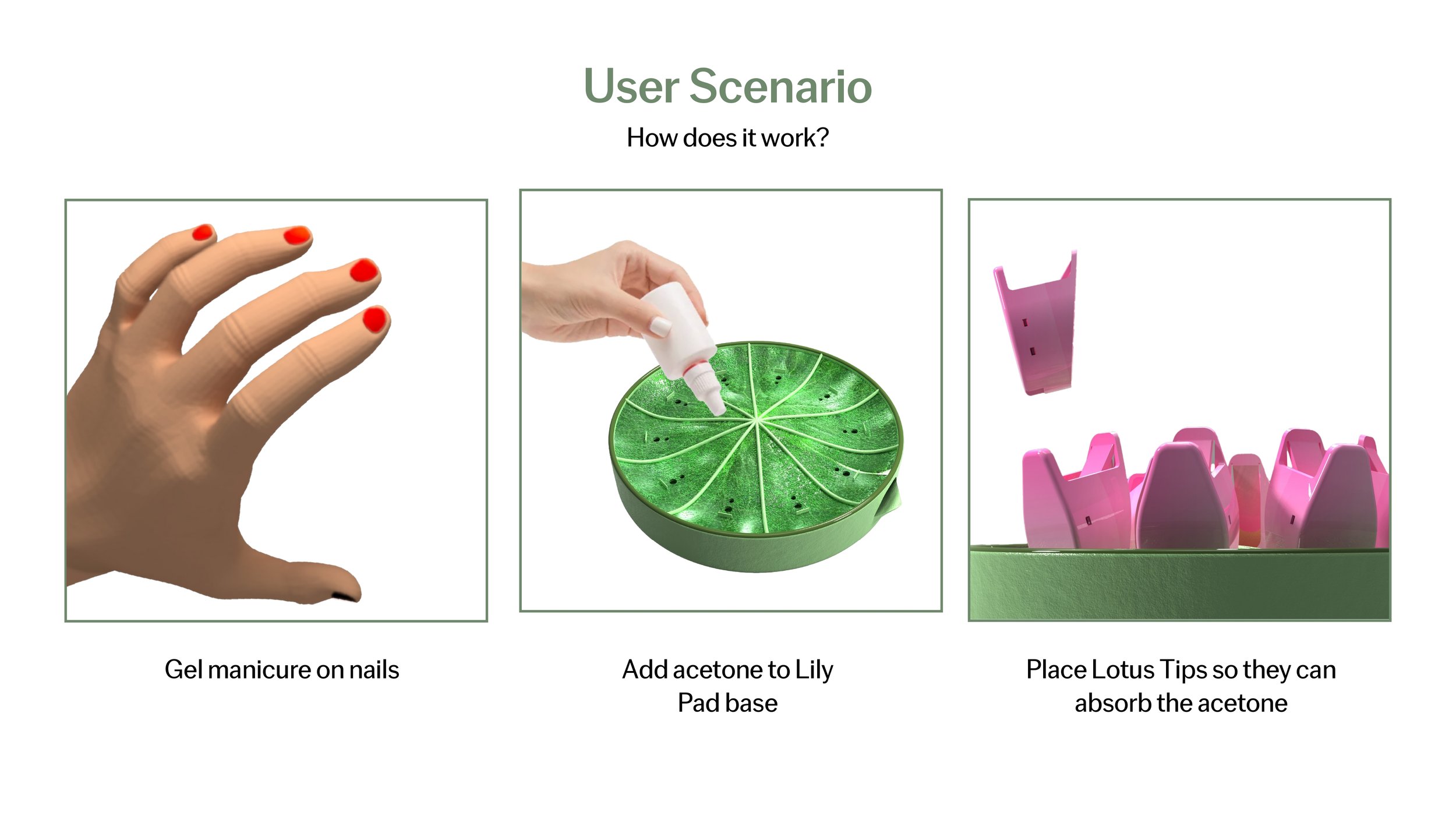 User Scenario

How does it work?

Gel manicure on nails

Add acetone to Lily Pad base

Place Lotus Tips so they can absorb the acetone